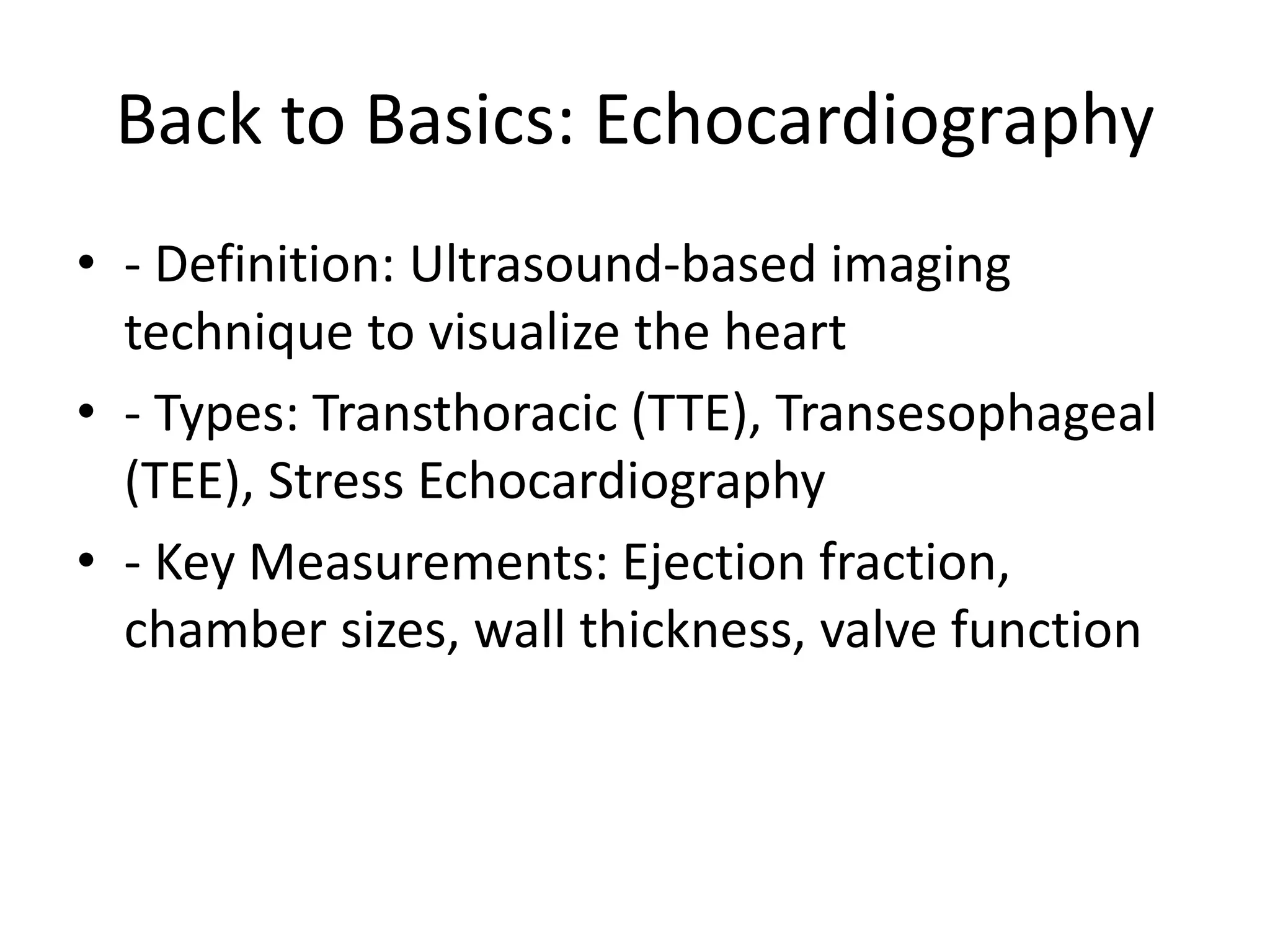 Back to Basics: Echocardiography

• - Definition: Ultrasound-based imaging technique to visualize the heart
• - Types: Transthoracic (TTE), Transesophageal (TEE), Stress Echocardiography
• - Key Measurements: Ejection fraction, chamber sizes, wall thickness, valve function